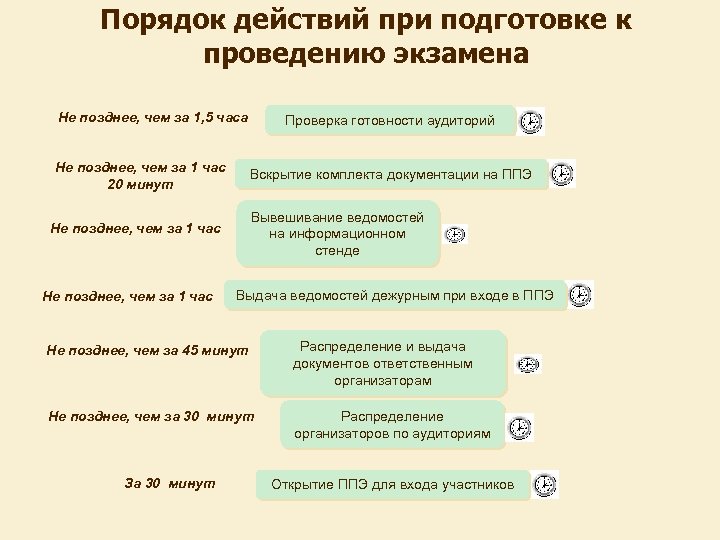 Порядок действий при подготовке к проведению экзамена

Не позднее, чем за 1,5 часа

Проверка готовности аудиторий

Не позднее, чем за 1 час 20 минут

Вскрытие комплекта документации на ППЭ

Не позднее, чем за 1 час

Вывешивание ведомостей на информационном стенде

Не позднее, чем за 1 час

Выдача ведомостей дежурным при входе в ППЭ

Не позднее, чем за 45 минут

Распределение и выдача документов ответственным организаторам

Не позднее, чем за 30 минут

Распределение организаторов по аудиториям

За 30 минут

Открытие ППЭ для входа участников